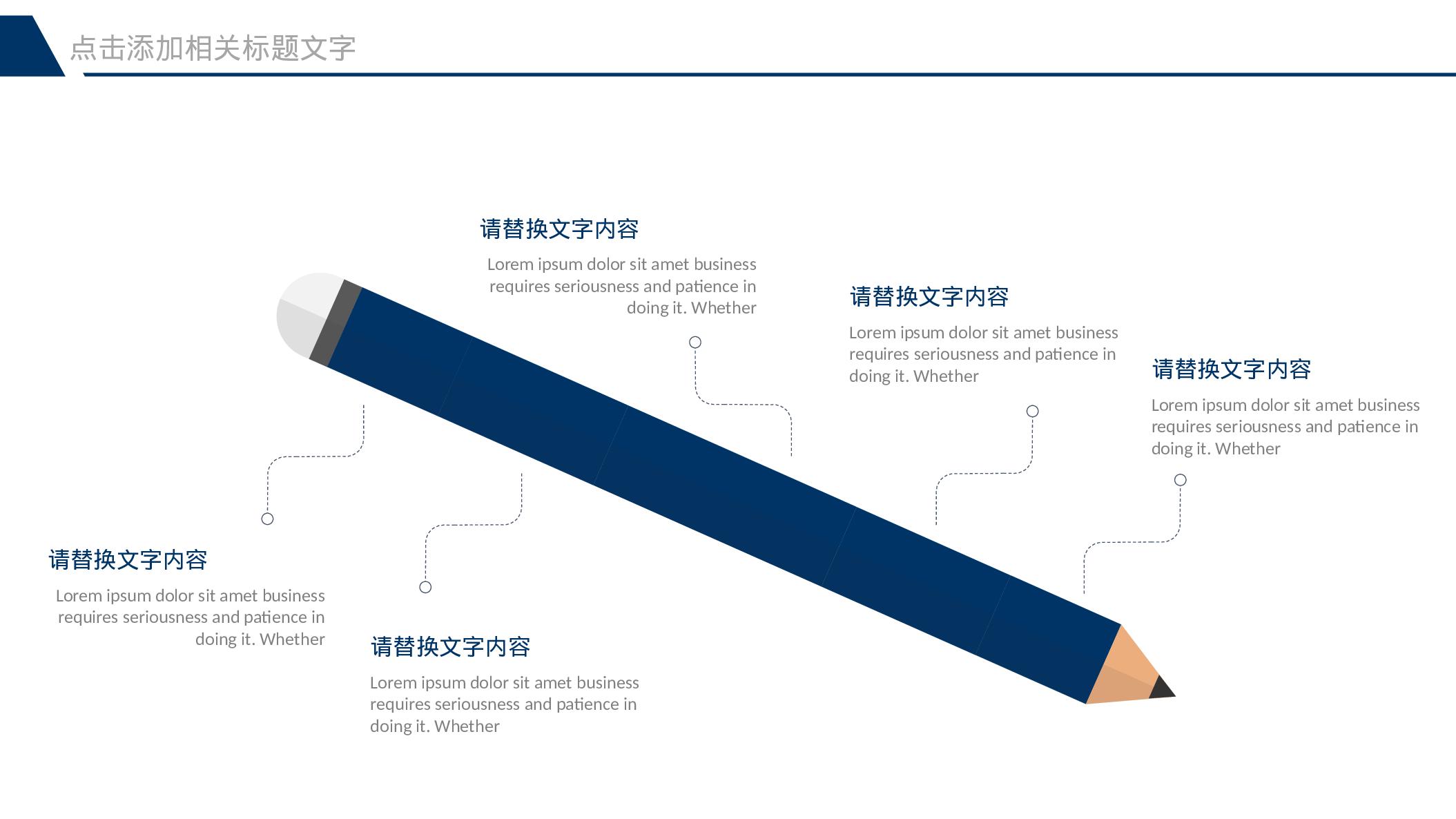 点击添加相关标题文字

请替换文字内容

Lorem ipsum dolor sit amet business requires seriousness and patience in doing it. Whether

请替换文字内容

Lorem ipsum dolor sit amet business requires seriousness and patience in doing it. Whether

请替换文字内容

Lorem ipsum dolor sit amet business requires seriousness and patience in doing it. Whether

请替换文字内容

Lorem ipsum dolor sit amet business requires seriousness and patience in doing it. Whether

请替换文字内容

Lorem ipsum dolor sit amet business requires seriousness and patience in doing it. Whether